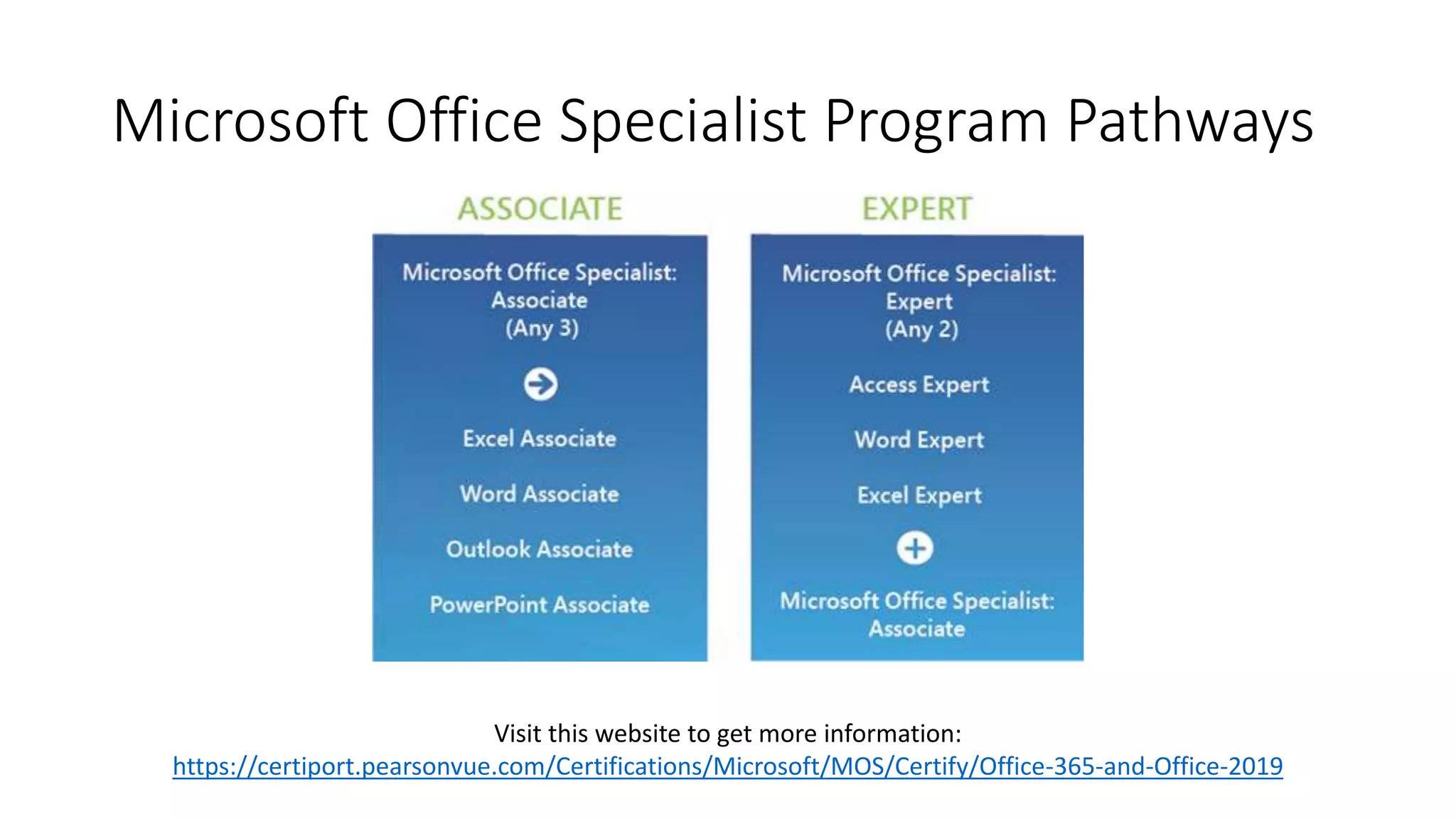 Microsoft Office Specialist Program Pathways

ASSOCIATE

Microsoft Office Specialist: Associate (Any 3)

Excel Associate

Word Associate

Outlook Associate

PowerPoint Associate

EXPERT

Microsoft Office Specialist: Expert (Any 2)

Access Expert

Word Expert

Excel Expert

Microsoft Office Specialist: Associate

Visit this website to get more information:
https://certiport.pearsonvue.com/Certifications/Microsoft/MOS/Certify/Office-365-and-Office-2019